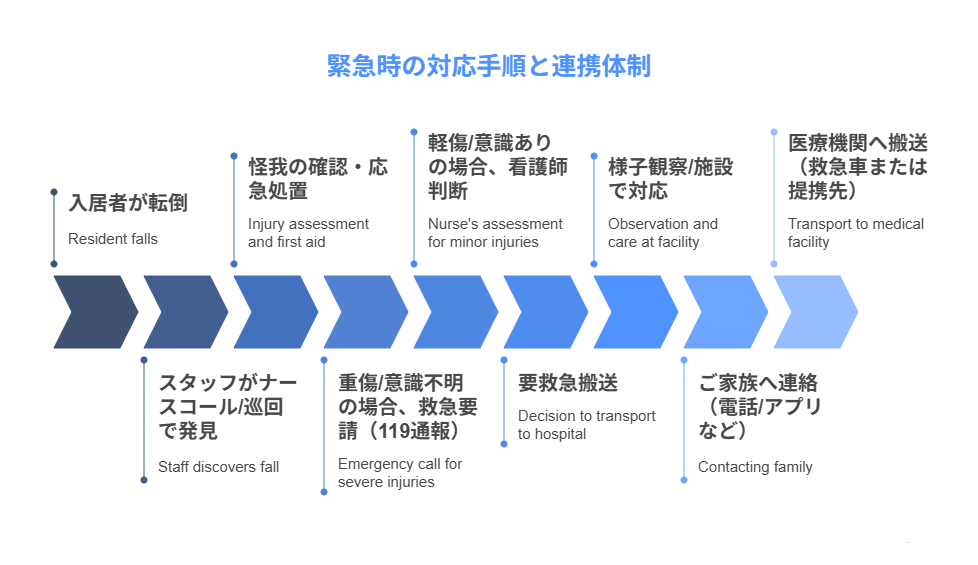 緊急時の対応手順と連携体制

入居者が転倒
Resident falls

スタッフがナースコール/巡回で発見
Staff discovers fall

怪我の確認・応急処置
Injury assessment and first aid

重傷/意識不明の場合、救急要請（119通報）
Emergency call for severe injuries

軽傷/意識ありの場合、看護師判断
Nurse's assessment for minor injuries

要救急搬送
Decision to transport to hospital

様子観察/施設で対応
Observation and care at facility

ご家族へ連絡（電話/アプリなど）
Contacting family

医療機関へ搬送（救急車または提携先）
Transport to medical facility